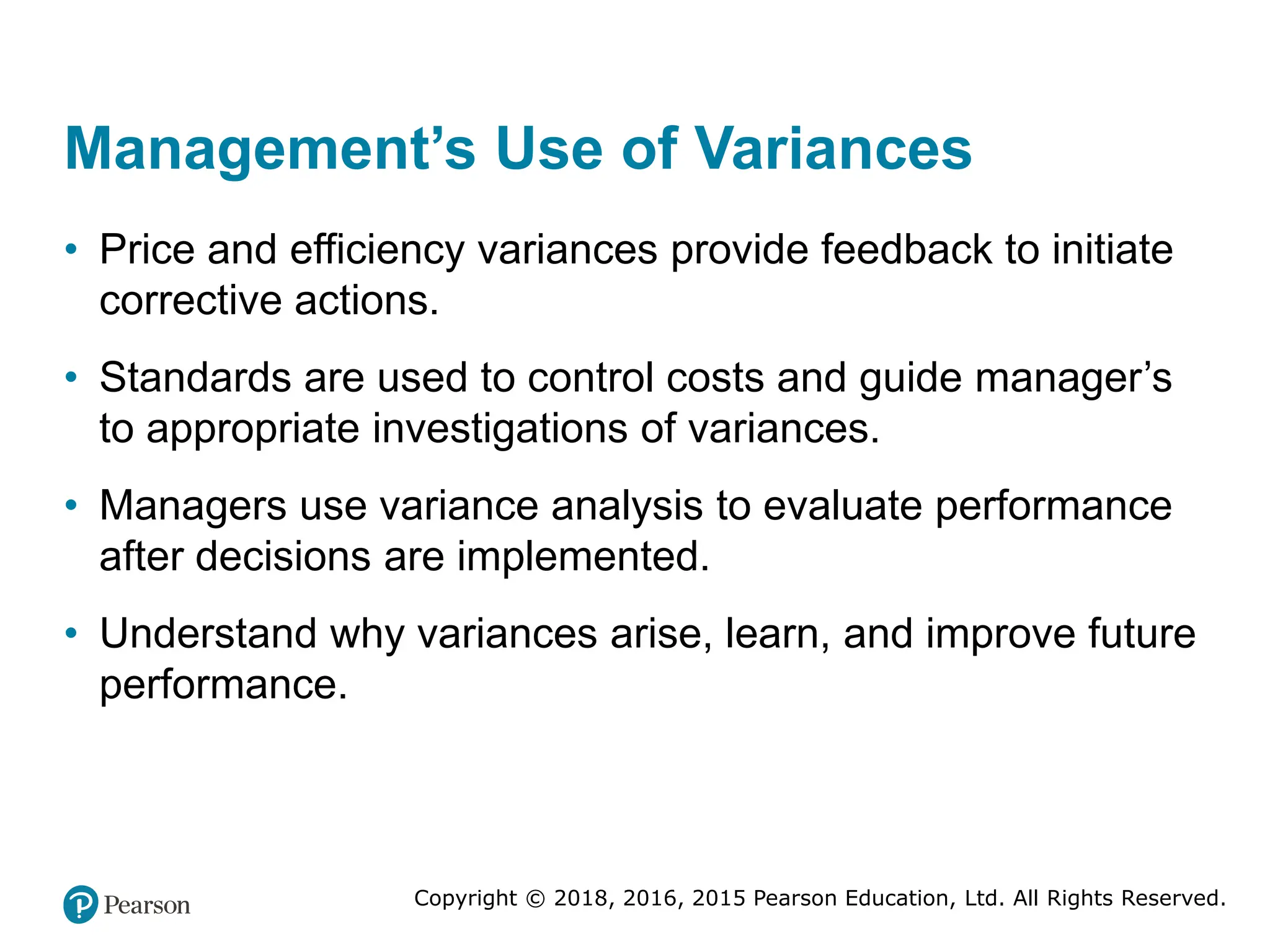 Management’s Use of Variances

• Price and efficiency variances provide feedback to initiate corrective actions.

• Standards are used to control costs and guide manager’s to appropriate investigations of variances.

• Managers use variance analysis to evaluate performance after decisions are implemented.

• Understand why variances arise, learn, and improve future performance.

Pearson

Copyright © 2018, 2016, 2015 Pearson Education, Ltd. All Rights Reserved.